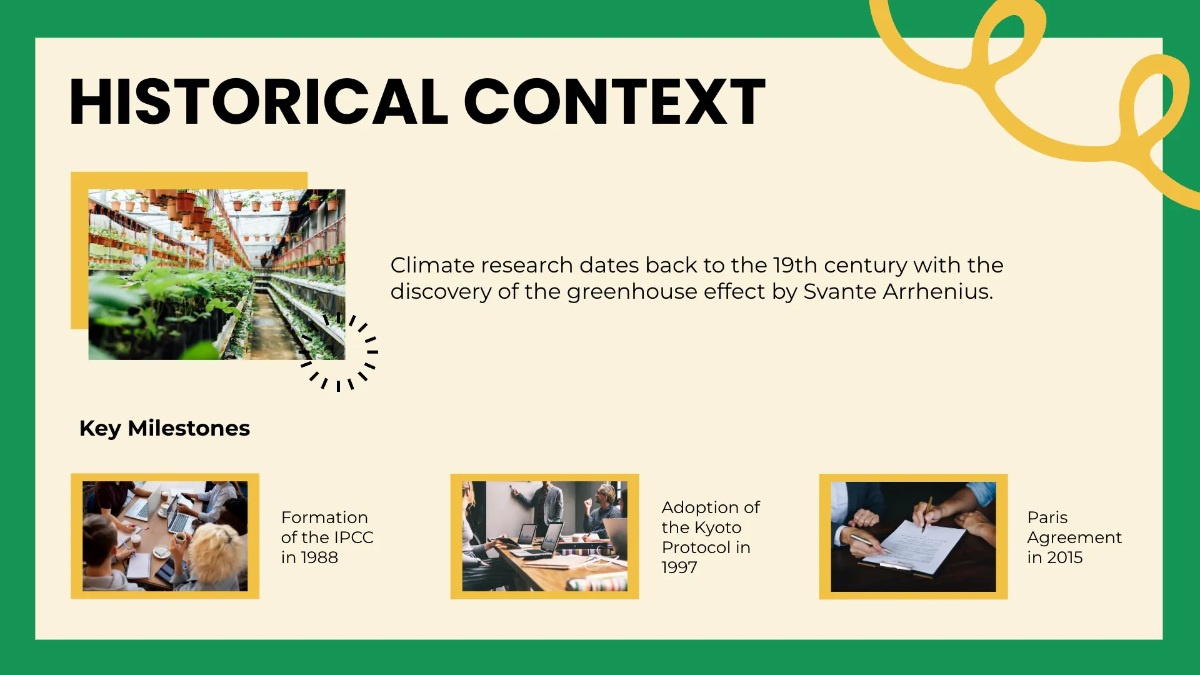 HISTORICAL CONTEXT

Climate research dates back to the 19th century with the discovery of the greenhouse effect by Svante Arrhenius.

Key Milestones

Formation of the IPCC in 1988

Adoption of the Kyoto Protocol in 1997

Paris Agreement in 2015